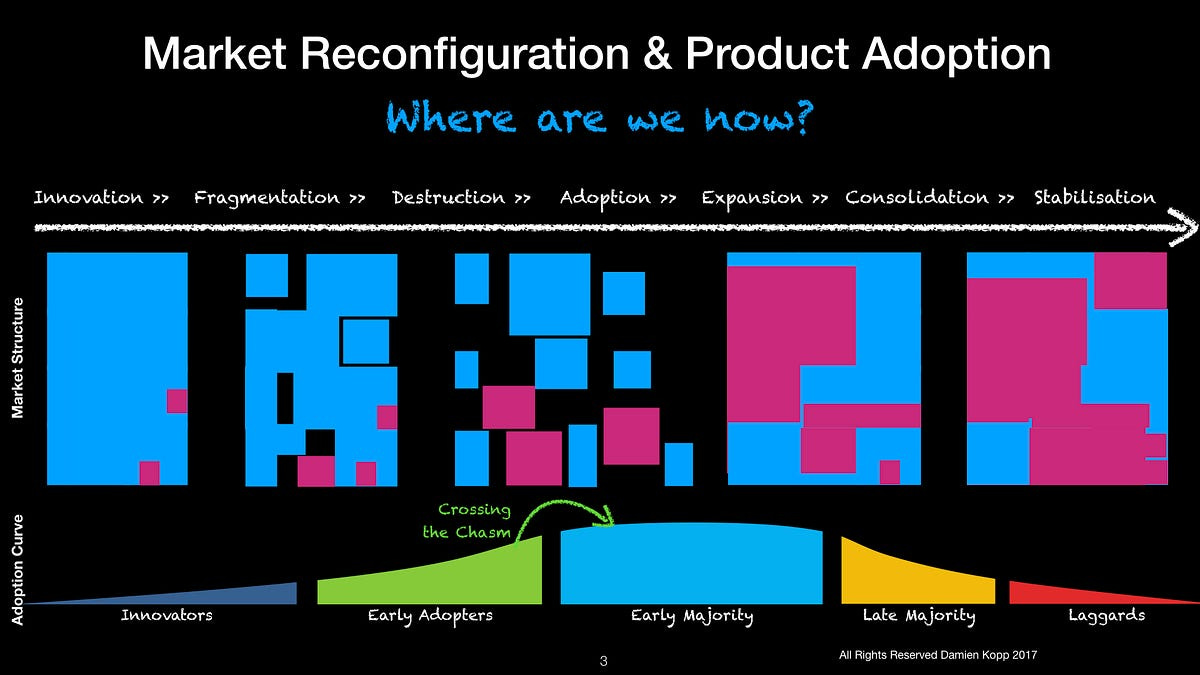 Market Reconfiguration & Product Adoption

Where are we now?

Innovation >> Fragmentation >> Destruction >> Adoption >> Expansion >> Consolidation >> Stabilisation

Market Structure

Adoption Curve

Crossing the Chasm

Innovators

Early Adopters

Early Majority

Late Majority

Laggards

3

All Rights Reserved Damien Kopp 2017